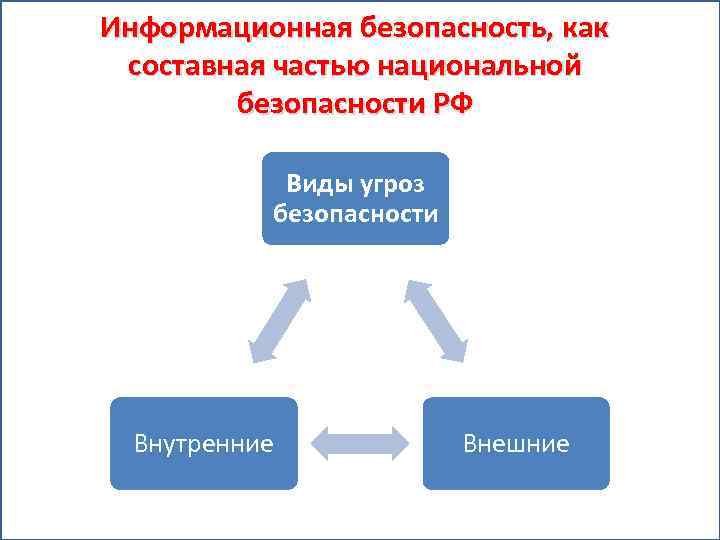 Информационная безопасность, как составная частью национальной безопасности РФ

Виды угроз безопасности

Внутренние

Внешние